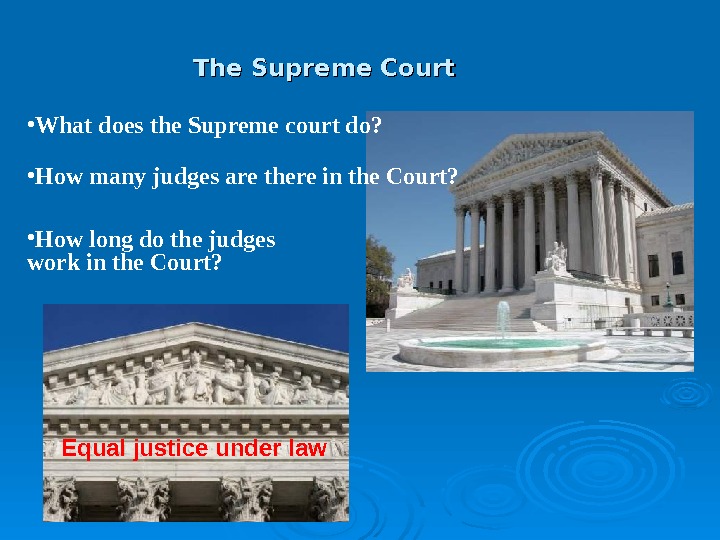 The Supreme Court

•What does the Supreme court do?

•How many judges are there in the Court?

•How long do the judges work in the Court?

Equal justice under law